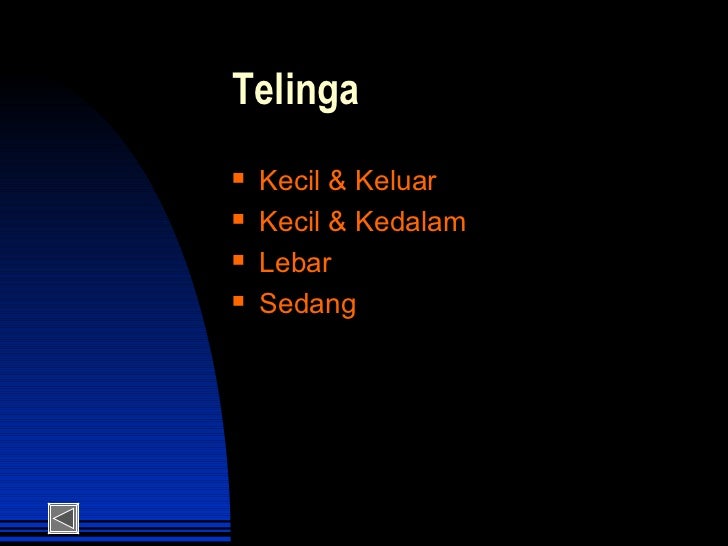 Telinga

- Kecil & Keluar
- Kecil & Kedalam
- Lebar
- Sedang